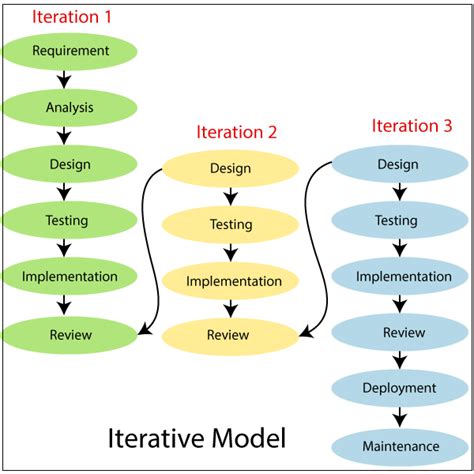 Iteration 1
Requirement
Analysis
Design
Testing
Implementation
Review

Iteration 2
Design
Testing
Implementation
Review

Iteration 3
Design
Testing
Implementation
Review
Deployment
Maintenance

Iterative Model